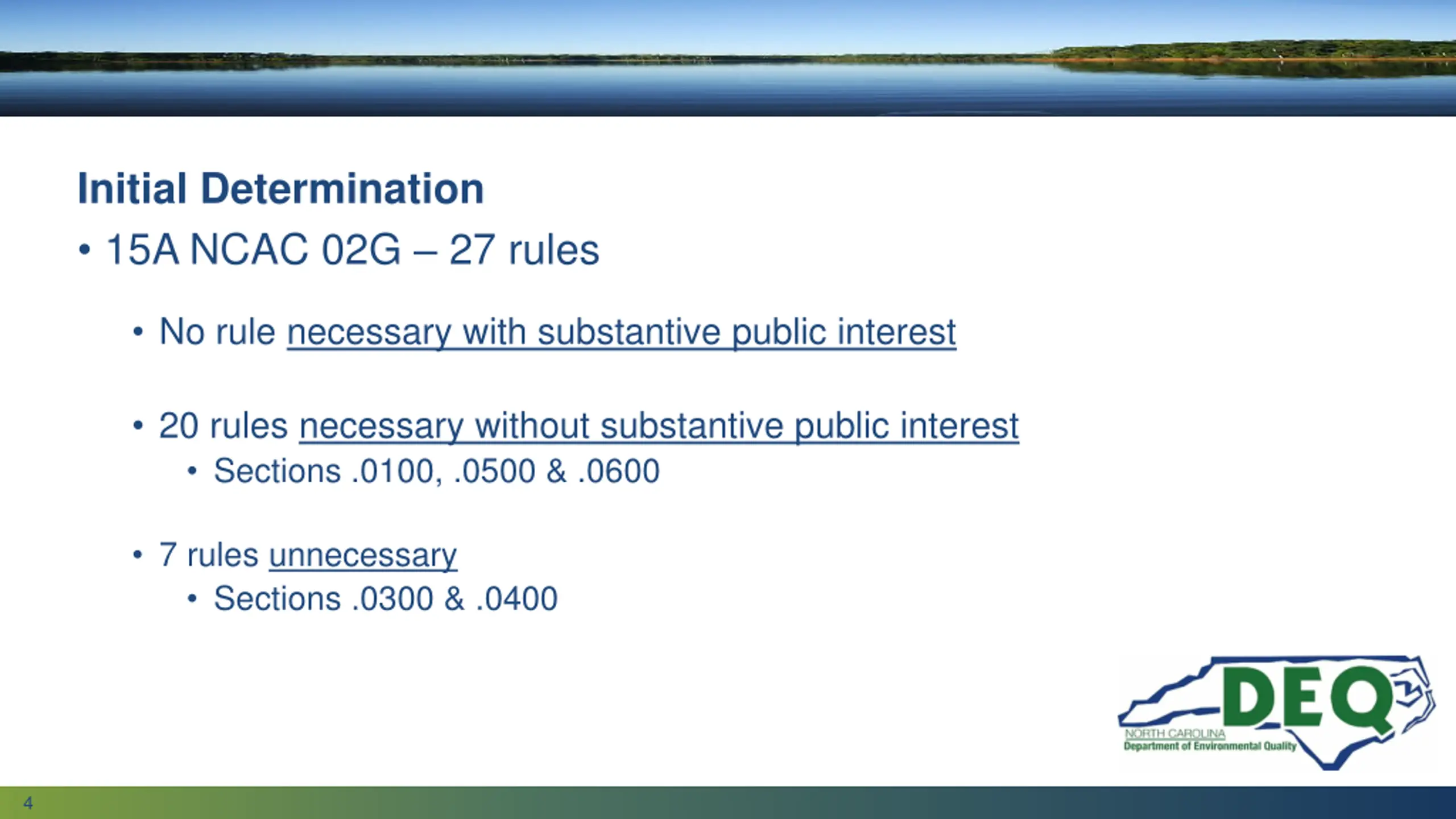 Initial Determination

• 15A NCAC 02G – 27 rules

• No rule necessary with substantive public interest

• 20 rules necessary without substantive public interest
  • Sections .0100, .0500 & .0600

• 7 rules unnecessary
  • Sections .0300 & .0400

DEQ
NORTH CAROLINA
Department of Environmental Quality

4